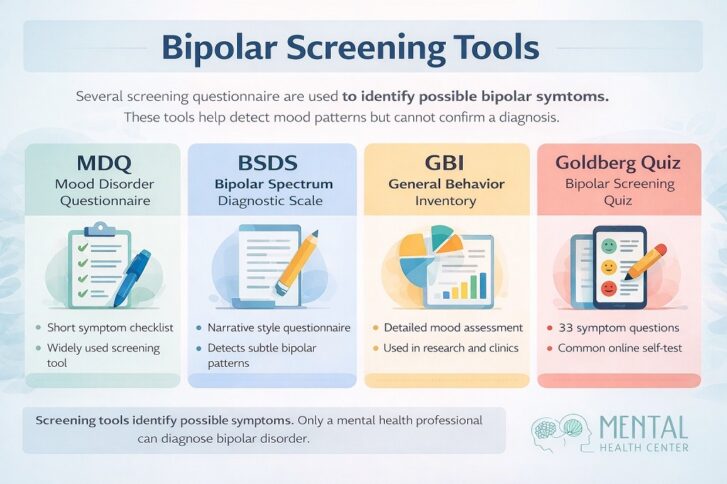 Bipolar Screening Tools

Several screening questionnaire are used to identify possible bipolar symtoms. These tools help detect mood patterns but cannot confirm a diagnosis.

MDQ
Mood Disorder Questionnaire

- Short symptom checklist
- Widely used screening tool

BSDS
Bipolar Spectrum Diagnostic Scale

- Narrative style questionnaire
- Detects subtle bipolar patterns

GBI
General Behavior Inventory

- Detailed mood assessment
- Used in research and clinics

Goldberg Quiz
Bipolar Screening Quiz

- 33 symptom questions
- Common online self-test

Screening tools identify possible symptoms. Only a mental health professional can diagnose bipolar disorder.

MENTAL HEALTH CENTER